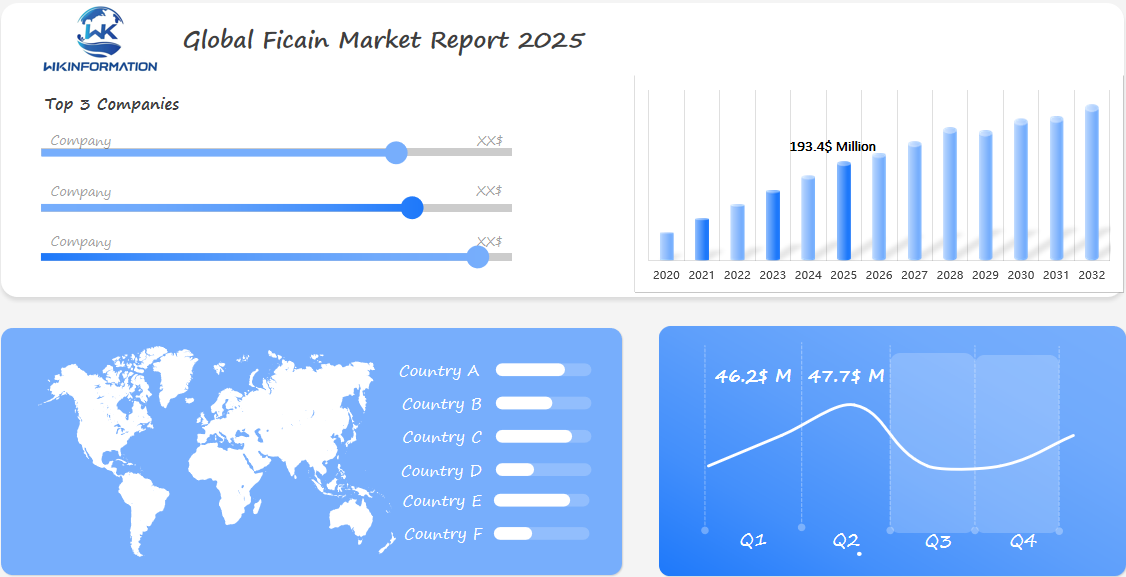 WK
WKINFORMATION

Global Ficain Market Report 2025

Top 3 Companies

Company XX$

Company XX$

Company XX$

193.4$ Million

2020 2021 2022 2023 2024 2025 2026 2027 2028 2029 2030 2031 2032

Country A
Country B
Country C
Country D
Country E
Country F

46.2$ M 47.7$ M

Q1 Q2 Q3 Q4